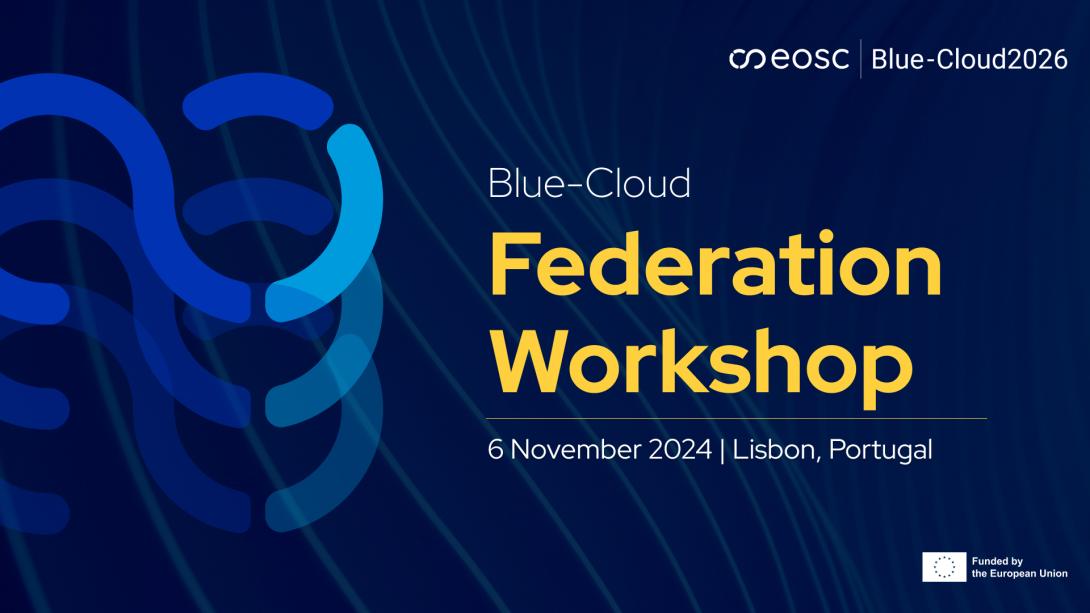 eosc | Blue-Cloud2026

Blue-Cloud

Federation Workshop

6 November 2024 | Lisbon, Portugal

Funded by the European Union